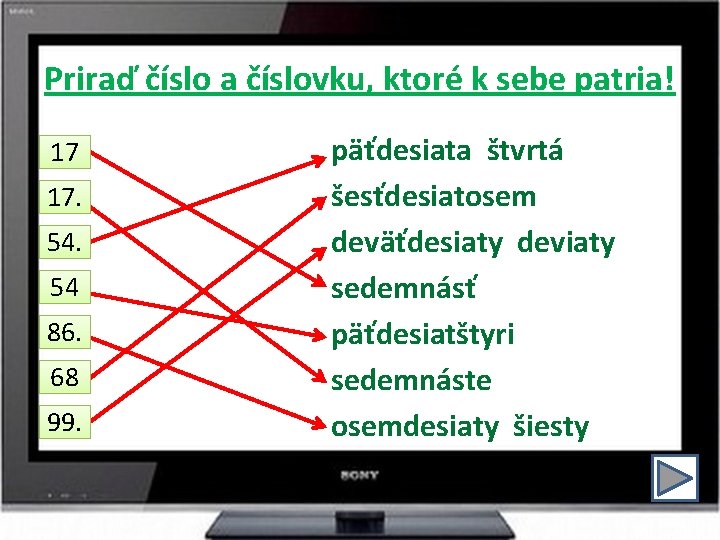 Priraď číslo a číslovku, ktoré k sebe patria!

17
17.
54.
54
86.
68
99.

päťdesiata štvrtá
šesťdesiatosem
deväťdesiaty deviaty
sedemnásť
päťdesiatštyri
sedemnáste
osemdesiaty šiesty

SONY